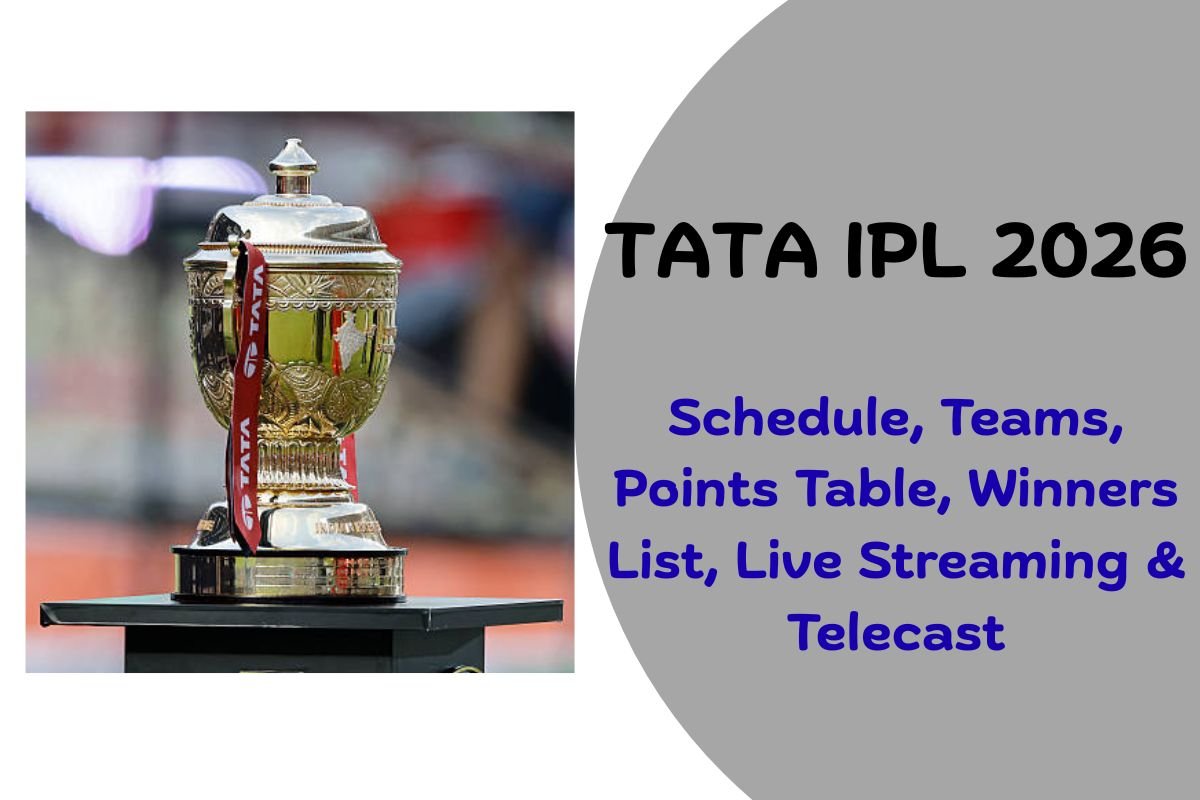 TATA TATA TATA

TATA IPL 2026

Schedule, Teams, Points Table, Winners List, Live Streaming & Telecast